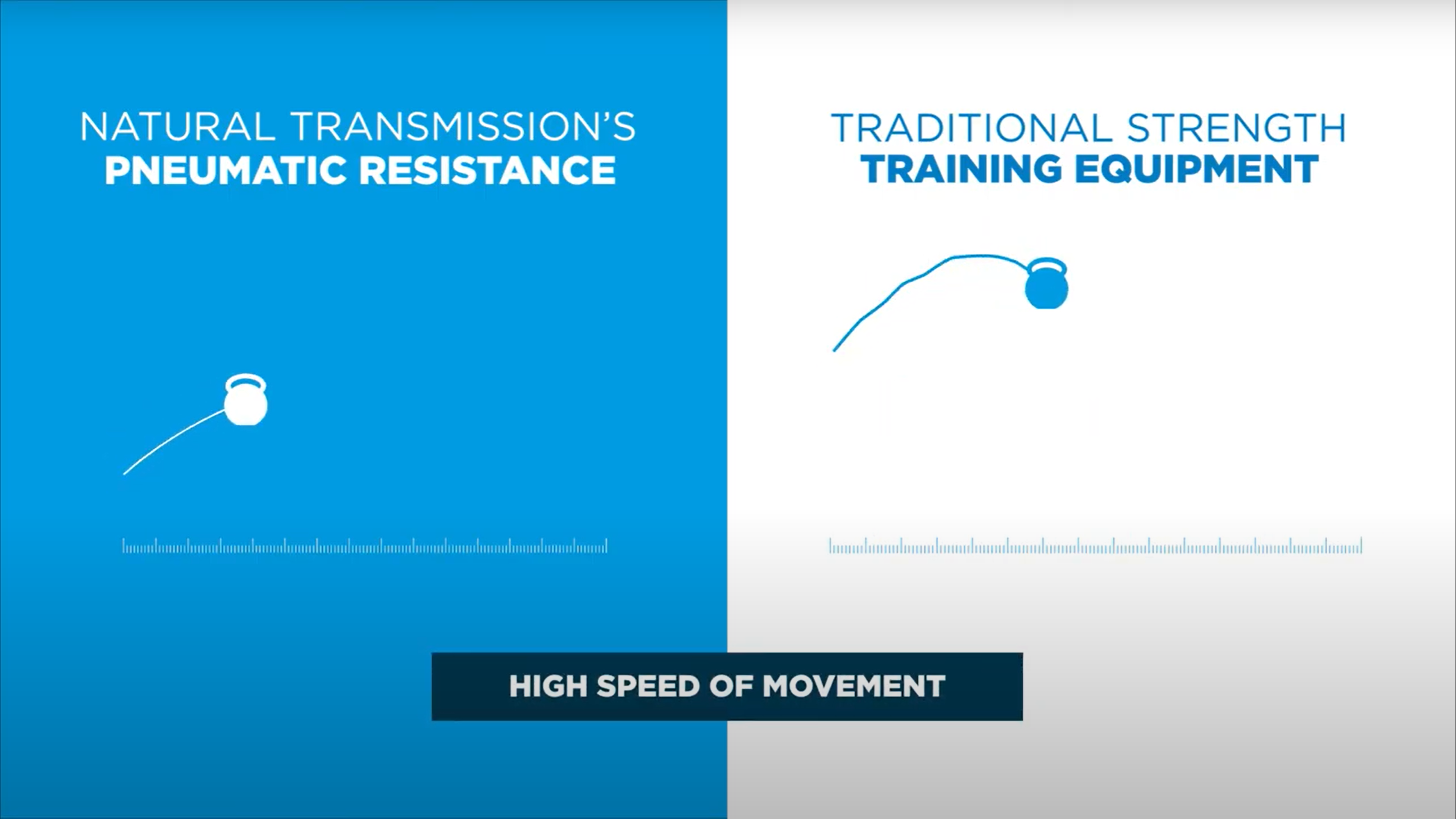 NATURAL TRANSMISSION'S
PNEUMATIC RESISTANCE

TRADITIONAL STRENGTH
TRAINING EQUIPMENT

HIGH SPEED OF MOVEMENT